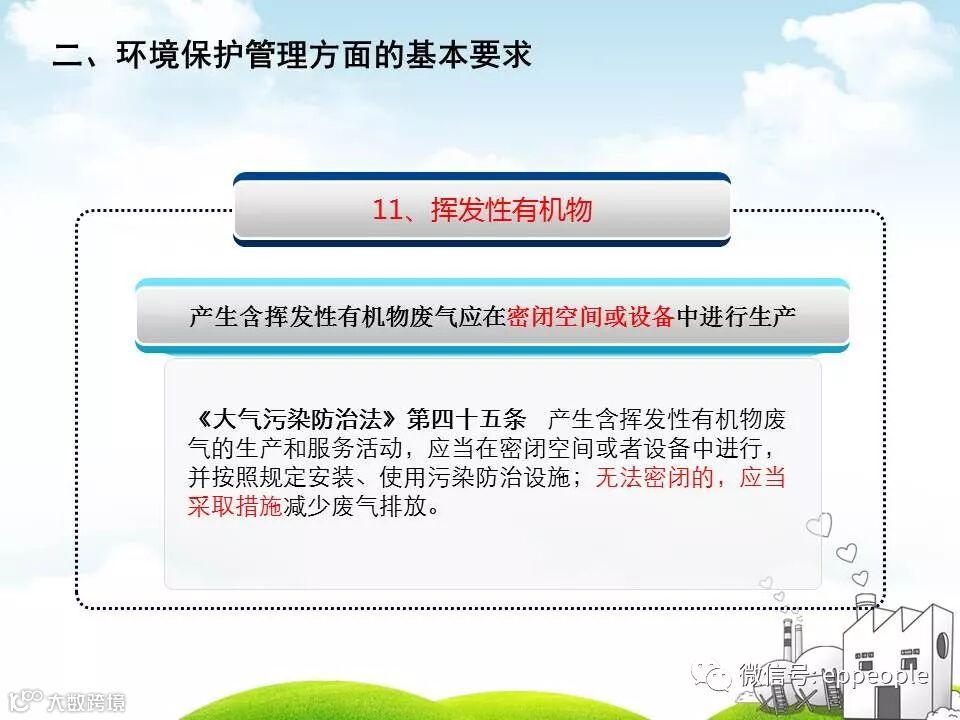 二、环境保护管理方面的基本要求

11、挥发性有机物

产生含挥发性有机物废气应在密闭空间或设备中进行生产

《大气污染防治法》第四十五条　产生含挥发性有机物废气的生产和服务活动，应当在密闭空间或者设备中进行，并按照规定安装、使用污染防治设施；无法密闭的，应当采取措施减少废气排放。

微信号: eppeople

大数跨境